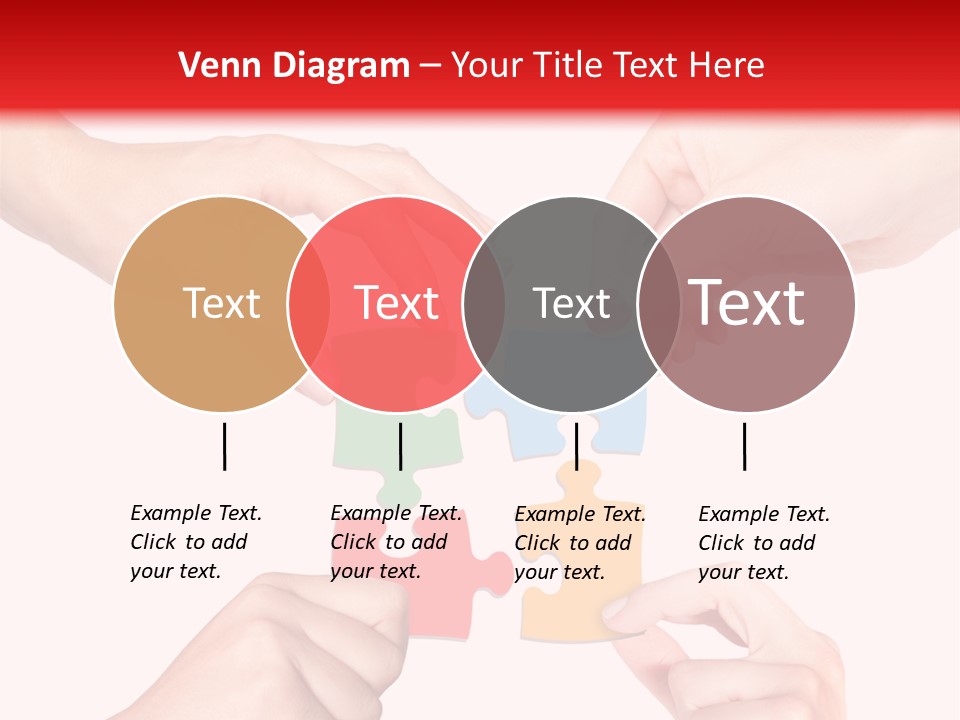 Venn Diagram – Your Title Text Here

Text

Text

Text

Text

Example Text. Click to add your text.

Example Text. Click to add your text.

Example Text. Click to add your text.

Example Text. Click to add your text.